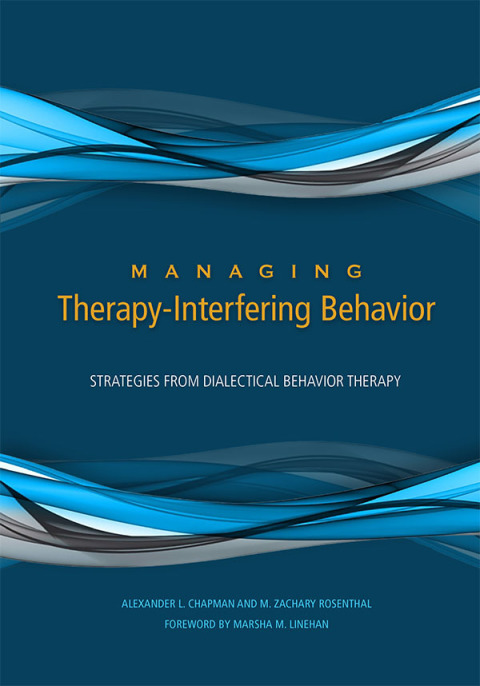 MANAGING
Therapy-Interfering Behavior

STRATEGIES FROM DIALECTICAL BEHAVIOR THERAPY

ALEXANDER L. CHAPMAN AND M. ZACHARY ROSENTHAL
FOREWORD BY MARSHA M. LINEHAN